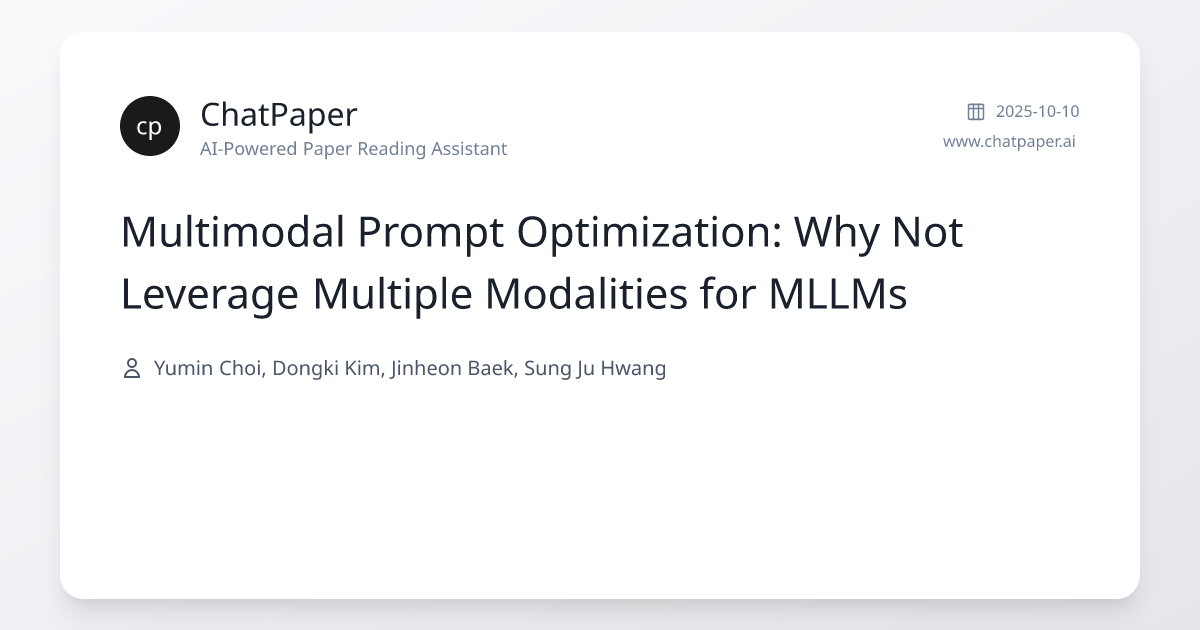 cp

ChatPaper
AI-Powered Paper Reading Assistant

2025-10-10
www.chatpaper.ai

Multimodal Prompt Optimization: Why Not Leverage Multiple Modalities for MLLMs

Yumin Choi, Dongki Kim, Jinheon Baek, Sung Ju Hwang